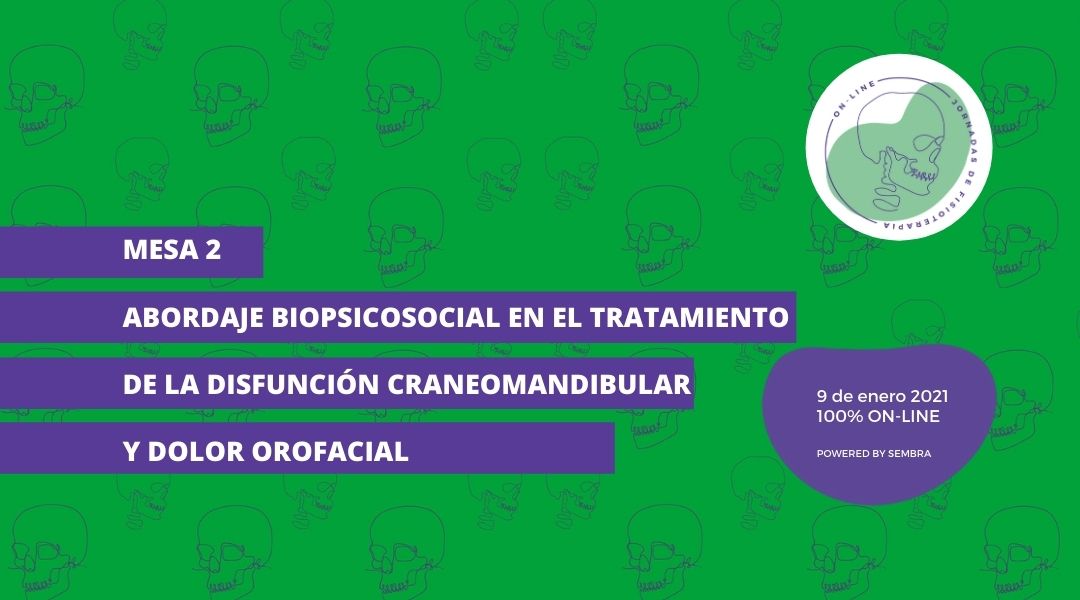 ON-LINE
JORNADAS DE FISIOTERAPIA

MESA 2

ABORDAJE BIOPSICOSOCIAL EN EL TRATAMIENTO DE LA DISFUNCIÓN CRANEOMANDIBULAR Y DOLOR OROFACIAL

9 de enero 2021
100% ON-LINE

POWERED BY SEMBRA